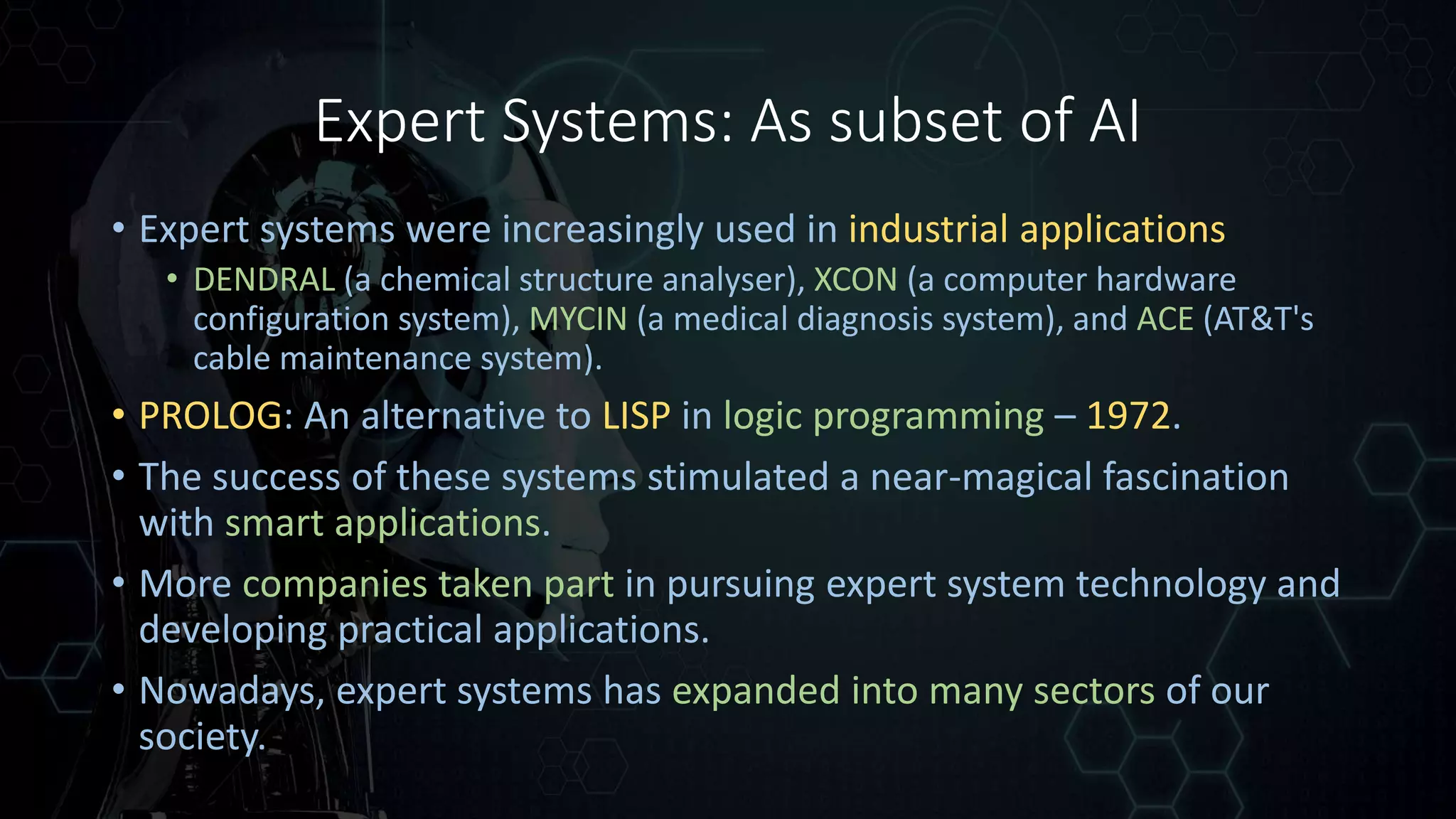 Expert Systems: As subset of AI

• Expert systems were increasingly used in industrial applications
  • DENDRAL (a chemical structure analyser), XCON (a computer hardware configuration system), MYCIN (a medical diagnosis system), and ACE (AT&T's cable maintenance system).
• PROLOG: An alternative to LISP in logic programming – 1972.
• The success of these systems stimulated a near-magical fascination with smart applications.
• More companies taken part in pursuing expert system technology and developing practical applications.
• Nowadays, expert systems has expanded into many sectors of our society.